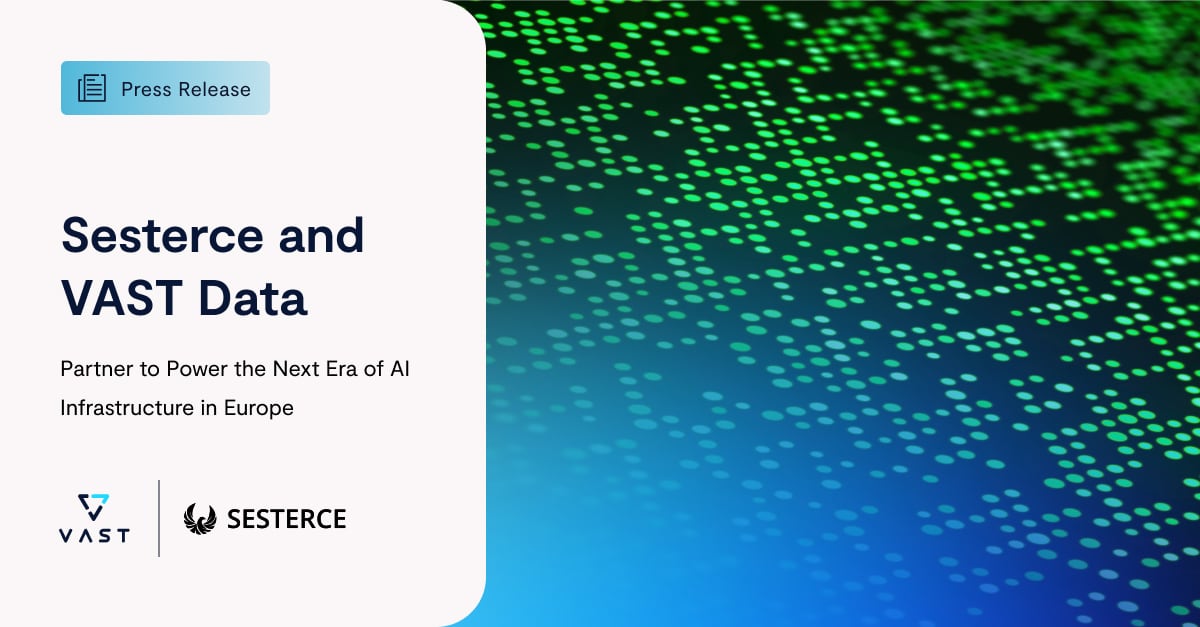 Press Release

Sesterce and VAST Data

Partner to Power the Next Era of AI Infrastructure in Europe

VAST

SESTERCE